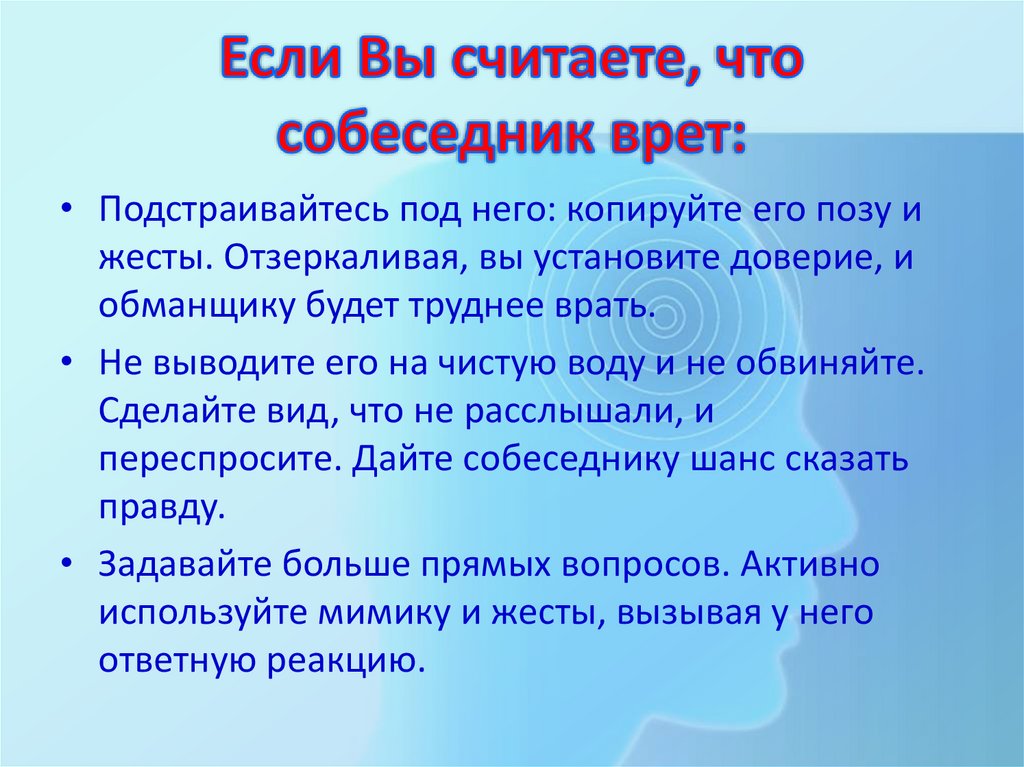 Если Вы считаете, что собеседник врет:

• Подстраивайтесь под него: копируйте его позу и жесты. Отзеркаливая, вы установите доверие, и обманщику будет труднее врать.

• Не выводите его на чистую воду и не обвиняйте. Сделайте вид, что не расслышали, и переспросите. Дайте собеседнику шанс сказать правду.

• Задавайте больше прямых вопросов. Активно используйте мимику и жесты, вызывая у него ответную реакцию.